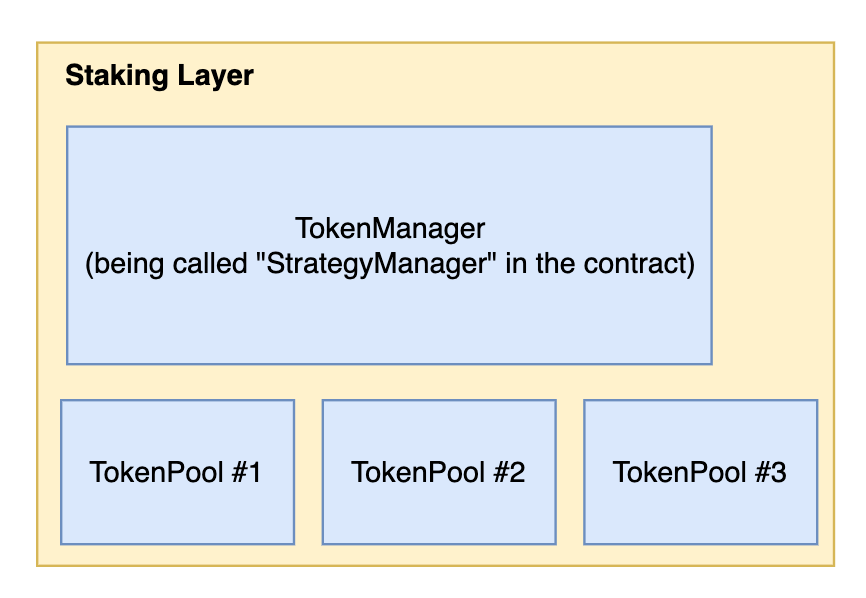 Staking Layer

TokenManager
(being called "StrategyManager" in the contract)

TokenPool #1

TokenPool #2

TokenPool #3